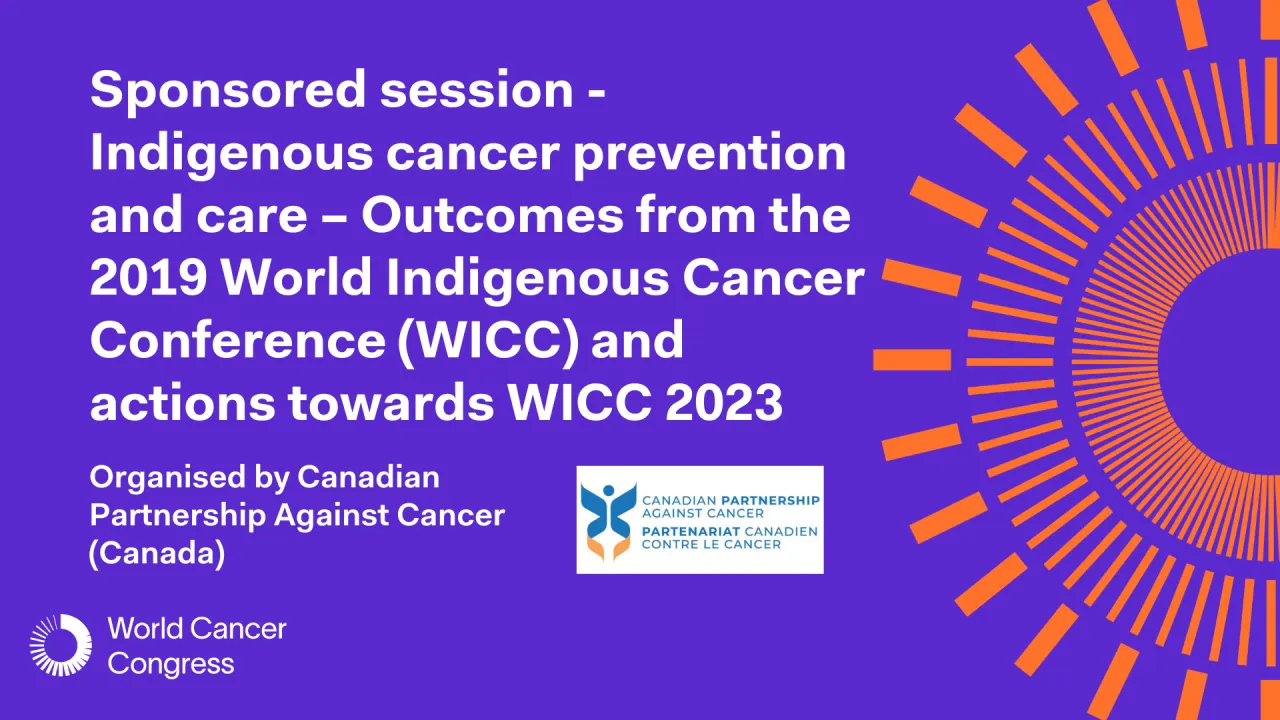 Sponsored session - Indigenous cancer prevention and care – Outcomes from the 2019 World Indigenous Cancer Conference (WICC) and actions towards WICC 2023

Organised by Canadian Partnership Against Cancer (Canada)

CANADIAN PARTNERSHIP AGAINST CANCER
PARTENARIAT CANADIEN CONTRE LE CANCER

World Cancer Congress